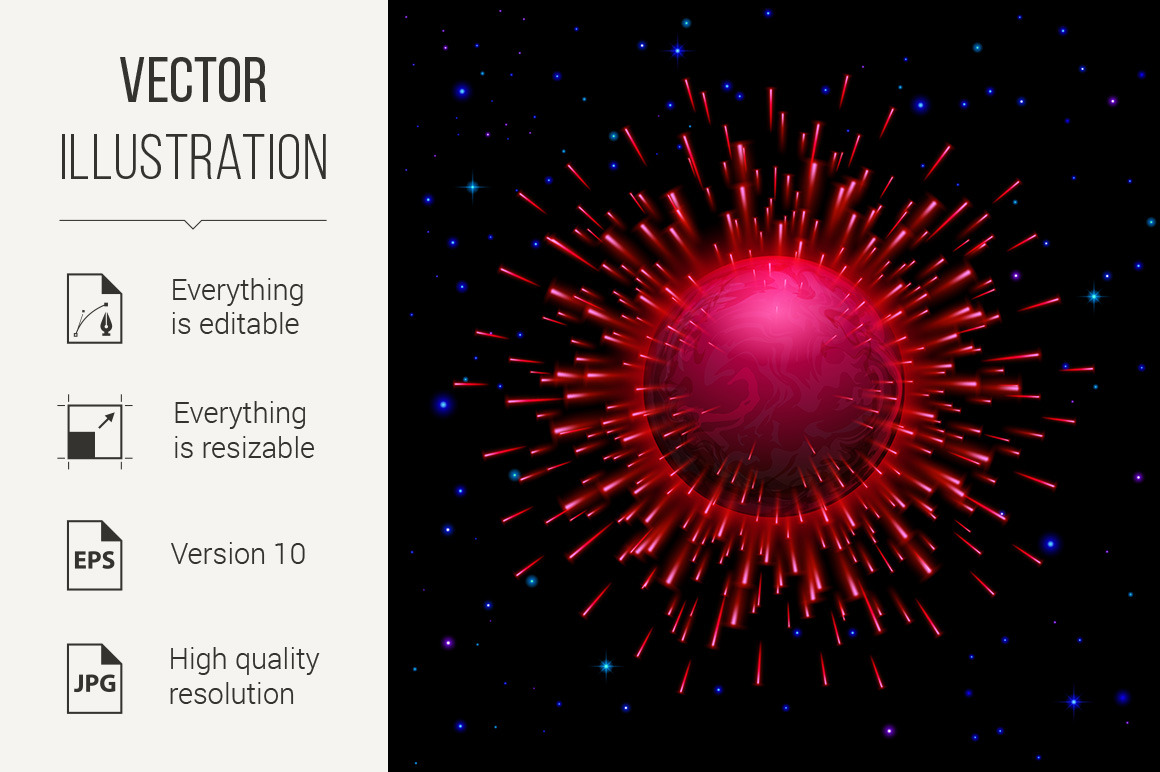 VECTOR
ILLUSTRATION

Everything is editable

Everything is resizable

EPS

Version 10

JPG

High quality resolution